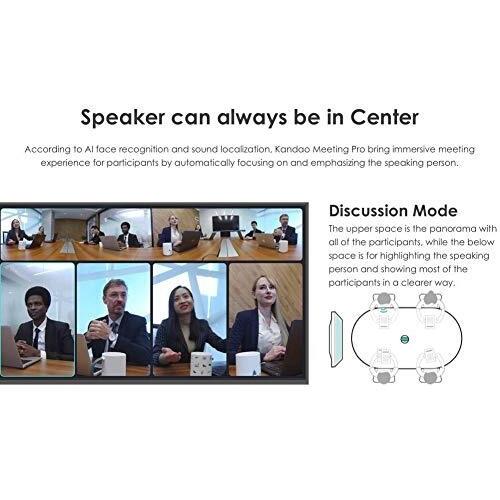 Speaker can always be in Center

According to AI face recognition and sound localization, Kandao Meeting Pro bring immersive meeting experience for participants by automatically focusing on and emphasizing the speaking person.

Discussion Mode

The upper space is the panorama with all of the participants, while the below space is for highlighting the speaking person and showing most of the participants in a clearer way.